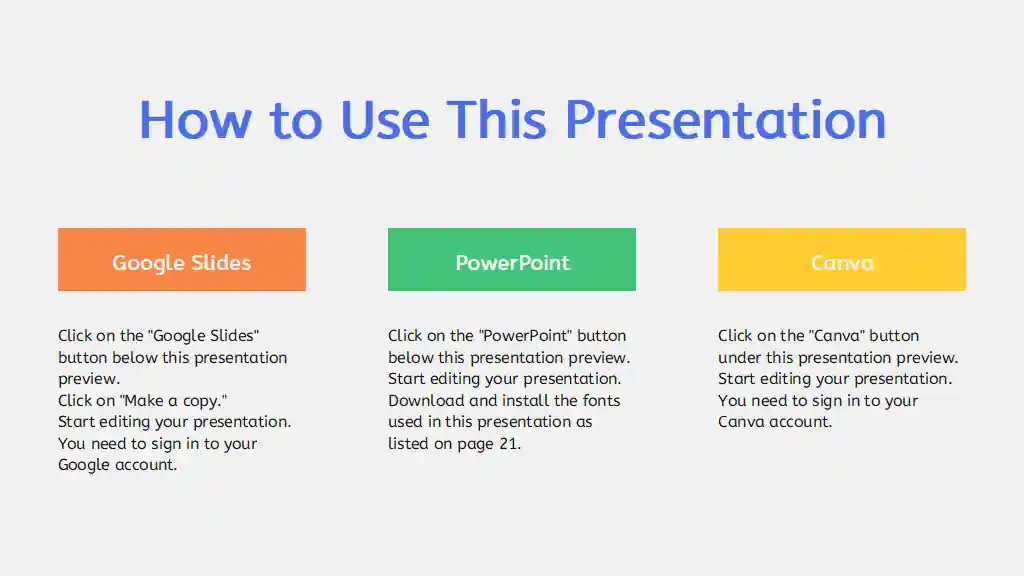 How to Use This Presentation

Google Slides

Click on the "Google Slides" button below this presentation preview.
Click on "Make a copy."
Start editing your presentation.
You need to sign in to your Google account.

PowerPoint

Click on the "PowerPoint" button below this presentation preview.
Start editing your presentation.
Download and install the fonts used in this presentation as listed on page 21.

Canva

Click on the "Canva" button under this presentation preview.
Start editing your presentation.
You need to sign in to your Canva account.